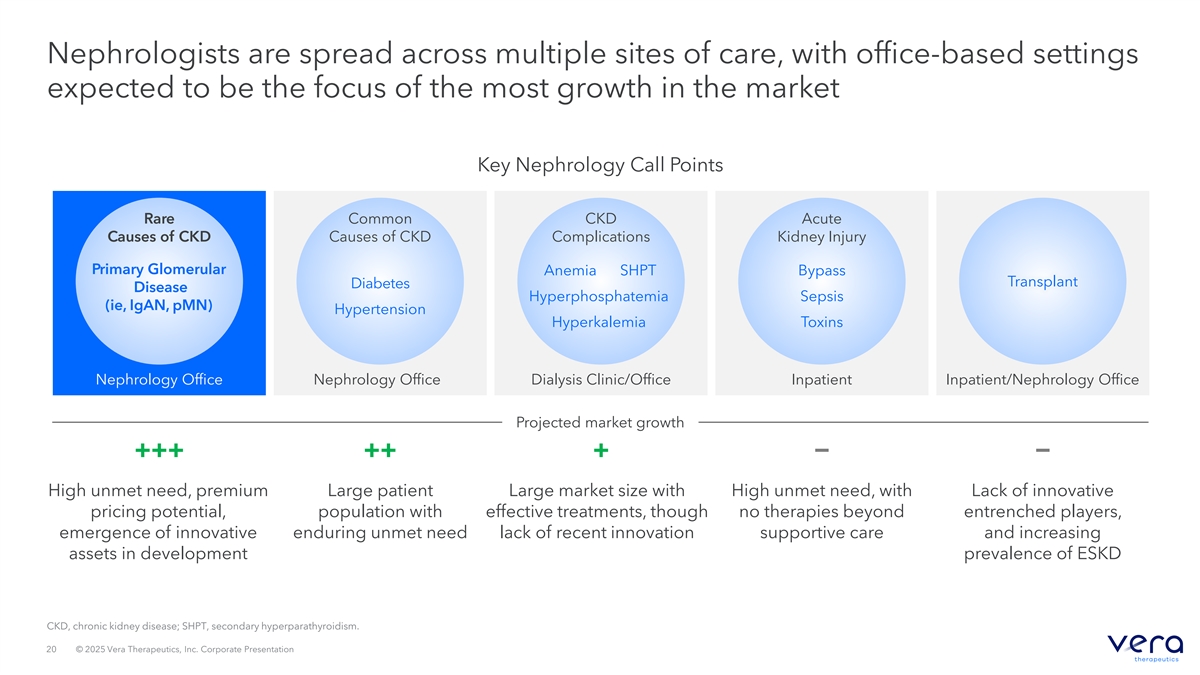 Nephrologists are spread across multiple sites of care, with office-based settings expected to be the focus of the most growth in the market

Key Nephrology Call Points

Rare Causes of CKD

Primary Glomerular Disease (ie, IgAN, pMN)

Nephrology Office

Common Causes of CKD

Diabetes

Hypertension

Nephrology Office

CKD Complications

Anemia SHPT

Hyperphosphatemia

Hyperkalemia

Dialysis Clinic/Office

Acute Kidney Injury

Bypass

Sepsis

Toxins

Inpatient

Transplant

Inpatient/Nephrology Office

Projected market growth

+++

High unmet need, premium pricing potential, emergence of innovative assets in development

++

Large patient population with enduring unmet need

+

Large market size with effective treatments, though lack of recent innovation

–

High unmet need, with no therapies beyond supportive care

–

Lack of innovative entrenched players, and increasing prevalence of ESKD

CKD, chronic kidney disease; SHPT, secondary hyperparathyroidism.

20 © 2025 Vera Therapeutics, Inc. Corporate Presentation

vera therapeutics